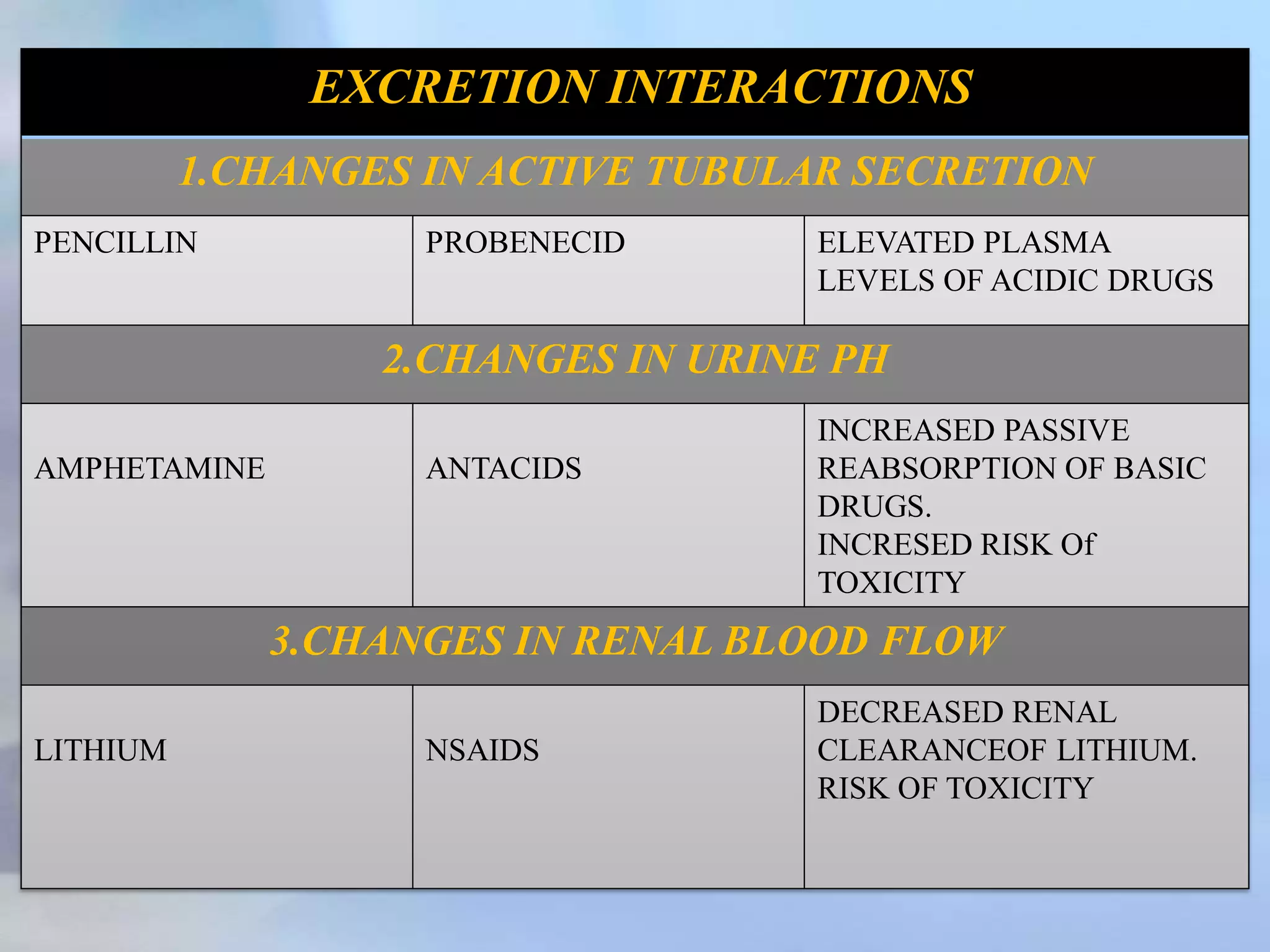 | EXCRETION INTERACTIONS | | |
|---|---|---|
| 1.CHANGES IN ACTIVE TUBULAR SECRETION | | |
| PENCILLIN | PROBENECID | ELEVATED PLASMA LEVELS OF ACIDIC DRUGS |
| 2.CHANGES IN URINE PH | | |
| AMPHETAMINE | ANTACIDS | INCREASED PASSIVE REABSORPTION OF BASIC DRUGS. INCRESED RISK Of TOXICITY |
| 3.CHANGES IN RENAL BLOOD FLOW | | |
| LITHIUM | NSAIDS | DECREASED RENAL CLEARANCEOF LITHIUM. RISK OF TOXICITY |